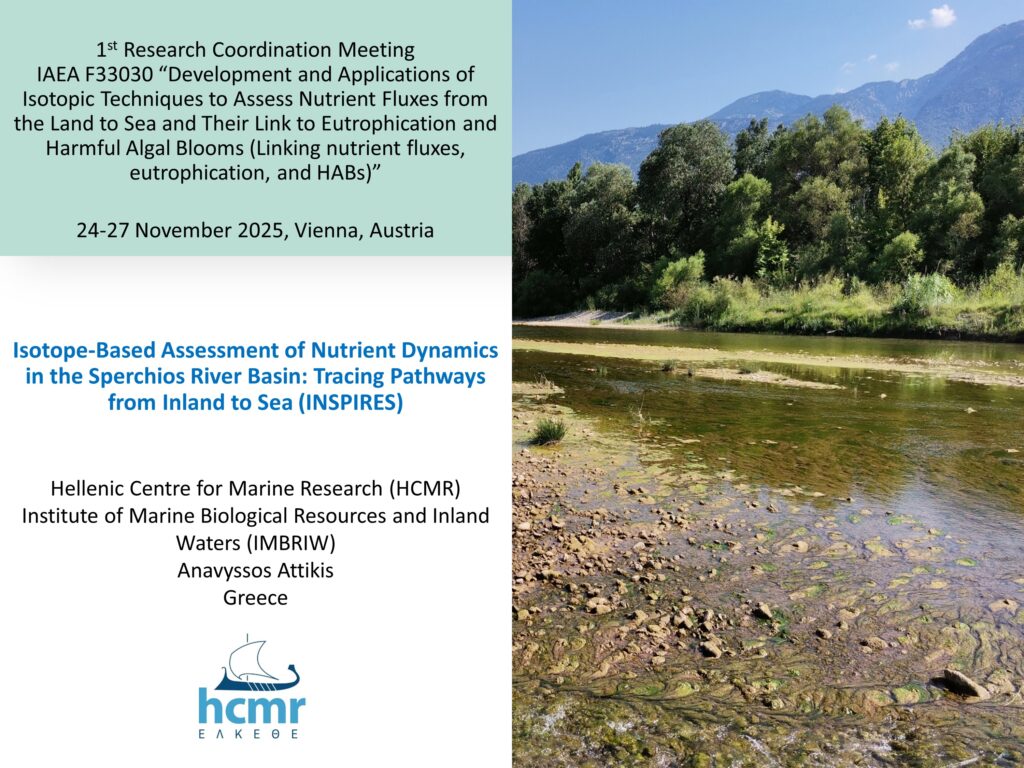 1$^{st}$ Research Coordination Meeting
IAEA F33030 “Development and Applications of Isotopic Techniques to Assess Nutrient Fluxes from the Land to Sea and Their Link to Eutrophication and Harmful Algal Blooms (Linking nutrient fluxes, eutrophication, and HABs)”

24-27 November 2025, Vienna, Austria

Isotope-Based Assessment of Nutrient Dynamics in the Sperchios River Basin: Tracing Pathways from Inland to Sea (INSPIRES)

Hellenic Centre for Marine Research (HCMR)
Institute of Marine Biological Resources and Inland Waters (IMBRIW)
Anavyssos Attikis
Greece

hcmr
ΕΛΚΕΘΕ